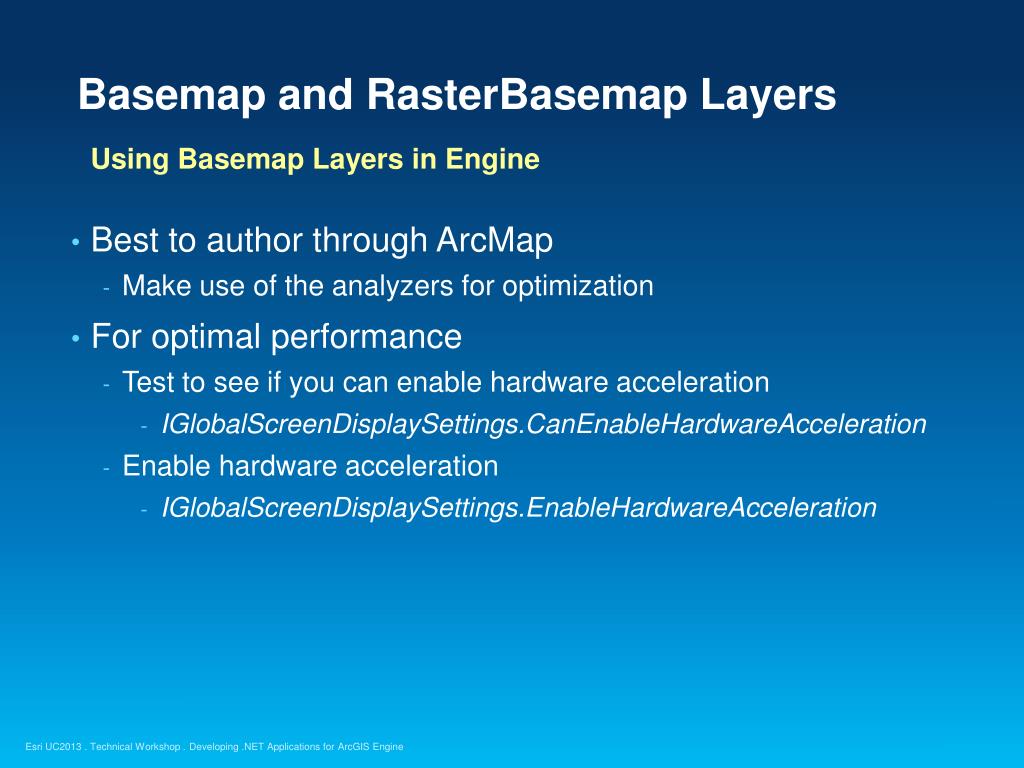 Basemap and RasterBasemap Layers

Using Basemap Layers in Engine

• Best to author through ArcMap
- Make use of the analyzers for optimization
• For optimal performance
- Test to see if you can enable hardware acceleration
- IGlobalScreenDisplaySettings.CanEnableHardwareAcceleration
- Enable hardware acceleration
- IGlobalScreenDisplaySettings.EnableHardwareAcceleration

Esri UC2013 . Technical Workshop . Developing .NET Applications for ArcGIS Engine